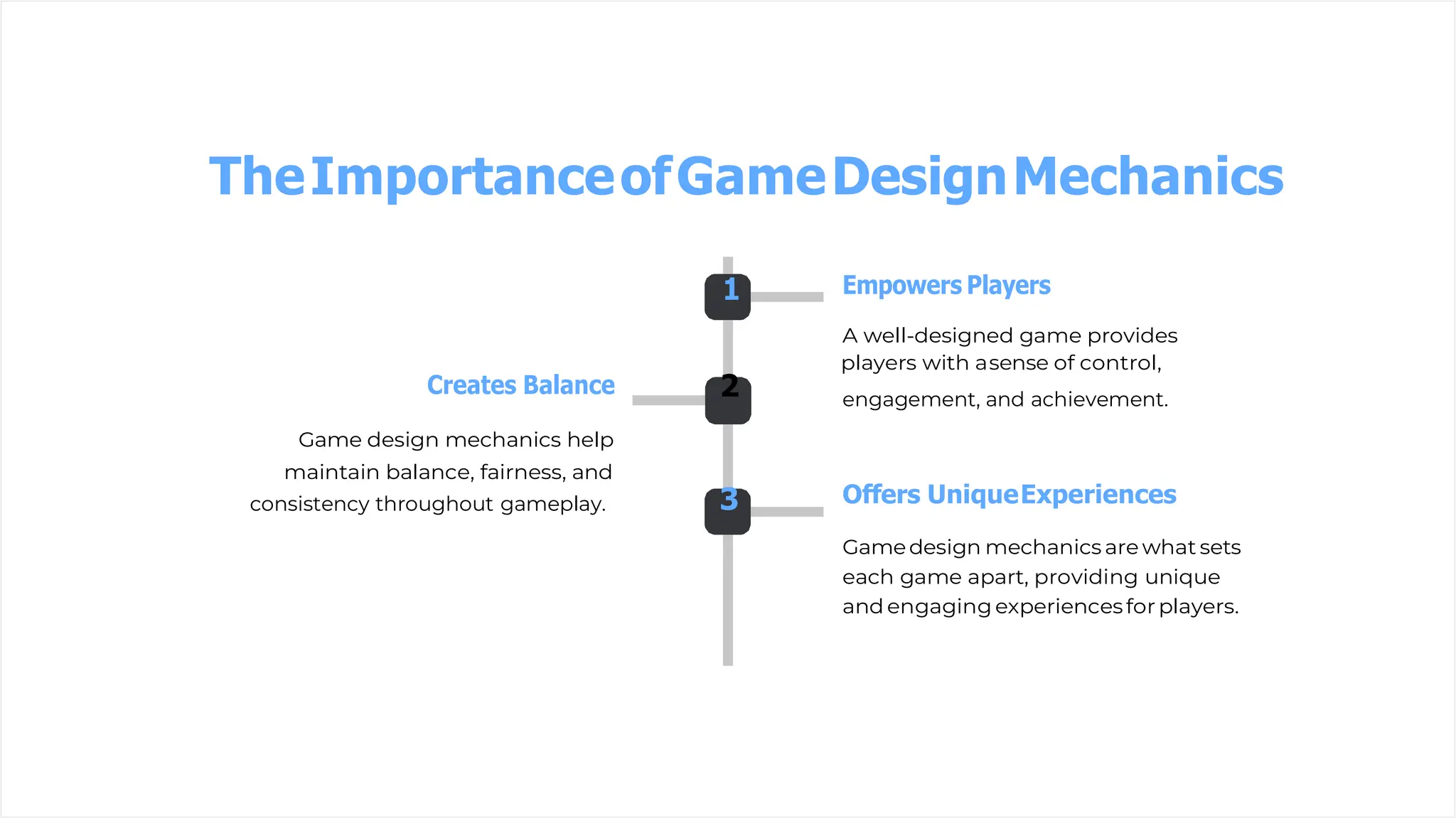 The Importance of Game Design Mechanics

1

Empowers Players

A well-designed game provides players with a sense of control, engagement, and achievement.

2

Creates Balance

Game design mechanics help maintain balance, fairness, and consistency throughout gameplay.

3

Offers Unique Experiences

Game design mechanics are what sets each game apart, providing unique and engaging experiences for players.